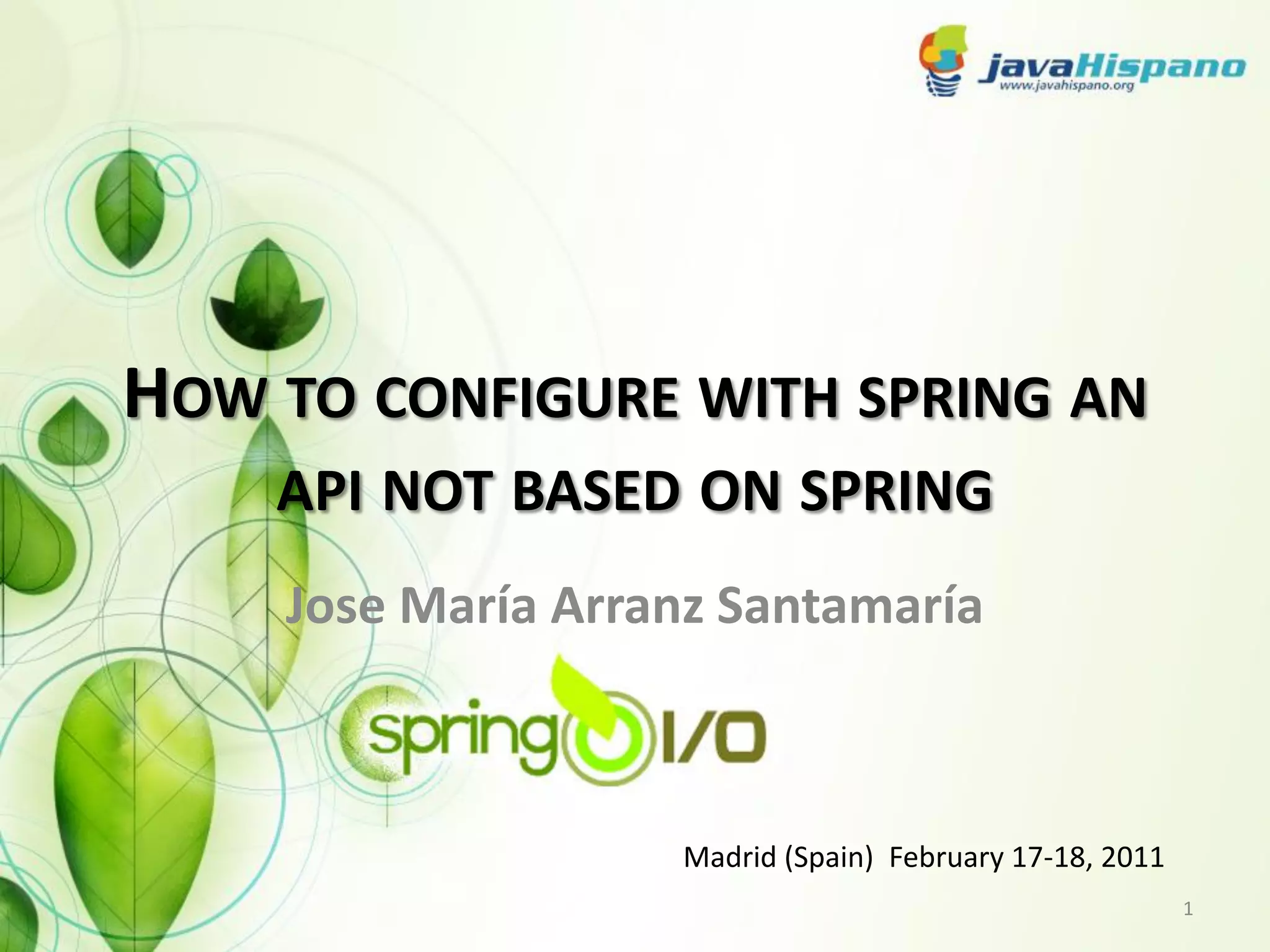 javaHispano
www.javahispano.org

HOW TO CONFIGURE WITH SPRING AN API NOT BASED ON SPRING

Jose María Arranz Santamaría

spring I/O

Madrid (Spain) February 17-18, 2011

1